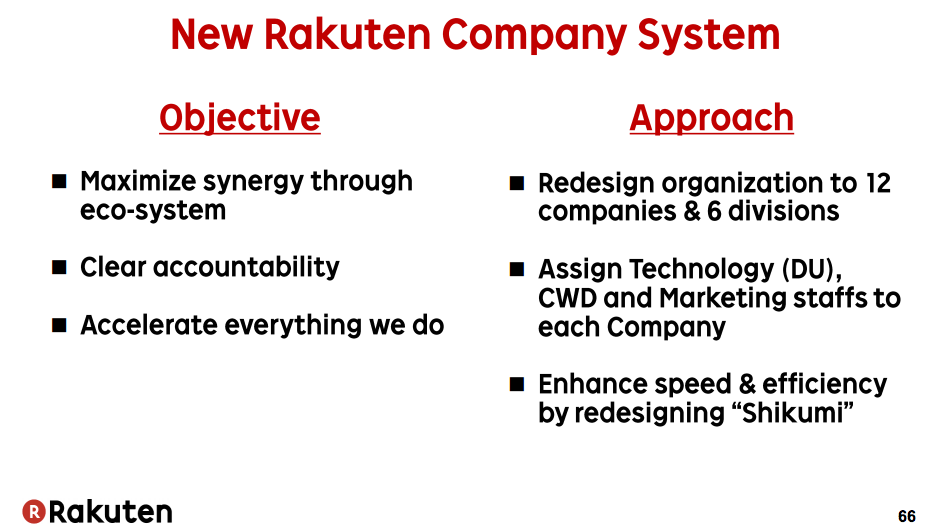 New Rakuten Company System

Objective

■ Maximize synergy through eco-system

■ Clear accountability

■ Accelerate everything we do

Approach

■ Redesign organization to 12 companies & 6 divisions

■ Assign Technology (DU), CWD and Marketing staffs to each Company

■ Enhance speed & efficiency by redesigning “Shikumi”

Rakuten

66